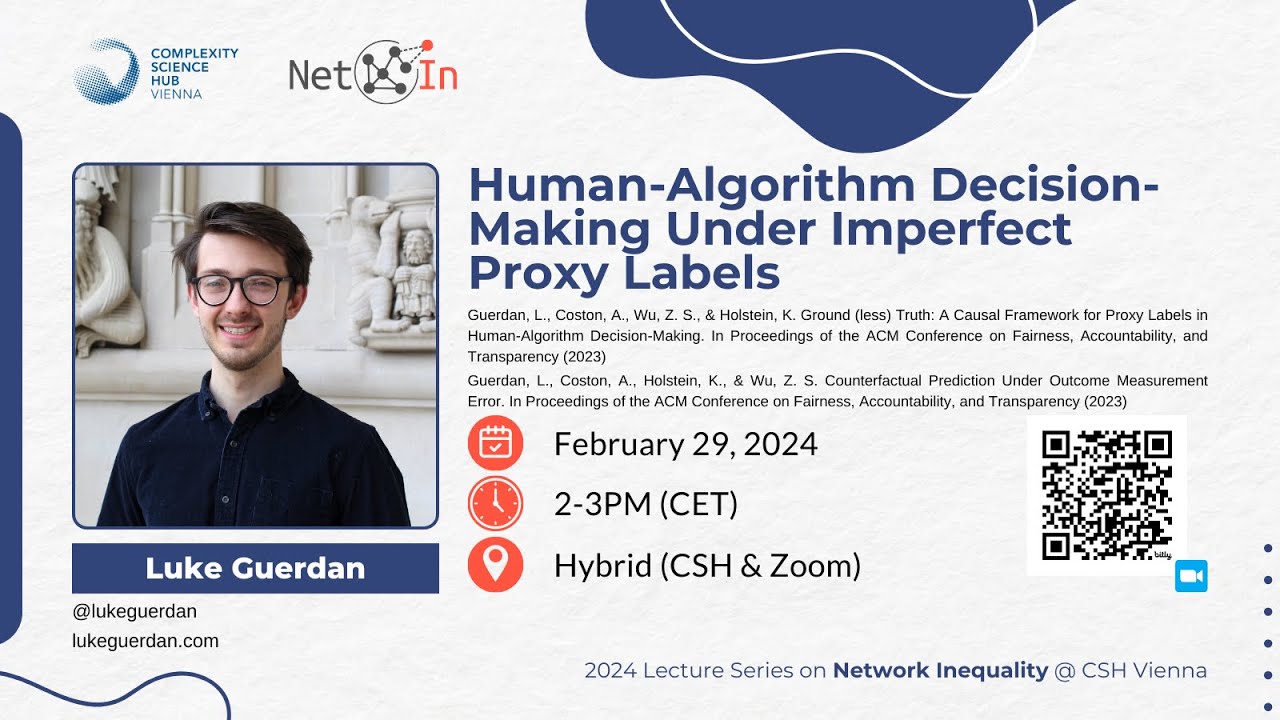 COMPLEXITY SCIENCE HUB VIENNA

NetIn

Human-Algorithm Decision-Making Under Imperfect Proxy Labels

Guerdan, L., Coston, A., Wu, Z. S., & Holstein, K. Ground (less) Truth: A Causal Framework for Proxy Labels in Human-Algorithm Decision-Making. In Proceedings of the ACM Conference on Fairness, Accountability, and Transparency (2023)

Guerdan, L., Coston, A., Holstein, K., & Wu, Z. S. Counterfactual Prediction Under Outcome Measurement Error. In Proceedings of the ACM Conference on Fairness, Accountability, and Transparency (2023)

February 29, 2024

2-3PM (CET)

Hybrid (CSH & Zoom)

bitly

Luke Guerdan

@lukeguerdan

lukeguerdan.com

2024 Lecture Series on Network Inequality @ CSH Vienna